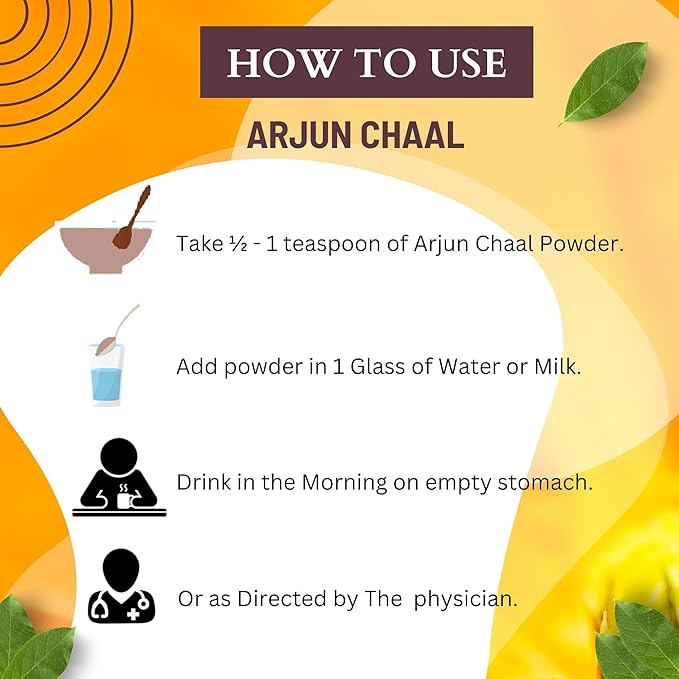 HOW TO USE

ARJUN CHAAL

Take ½ - 1 teaspoon of Arjun Chaal Powder.

Add powder in 1 Glass of Water or Milk.

Drink in the Morning on empty stomach.

Or as Directed by The physician.